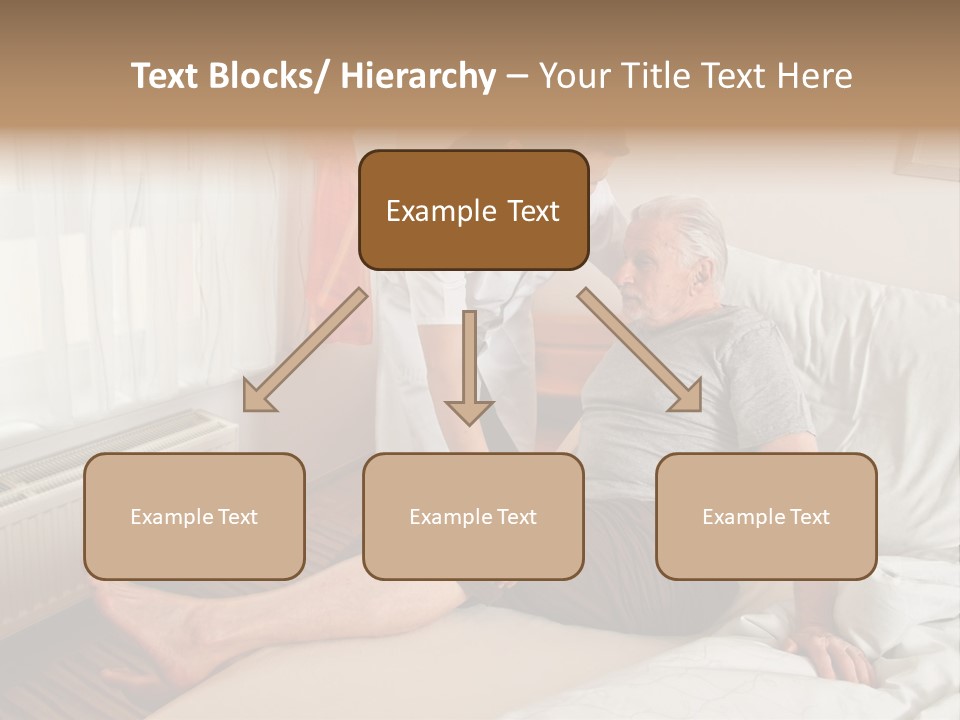 Text Blocks/ Hierarchy – Your Title Text Here

Example Text

Example Text

Example Text

Example Text